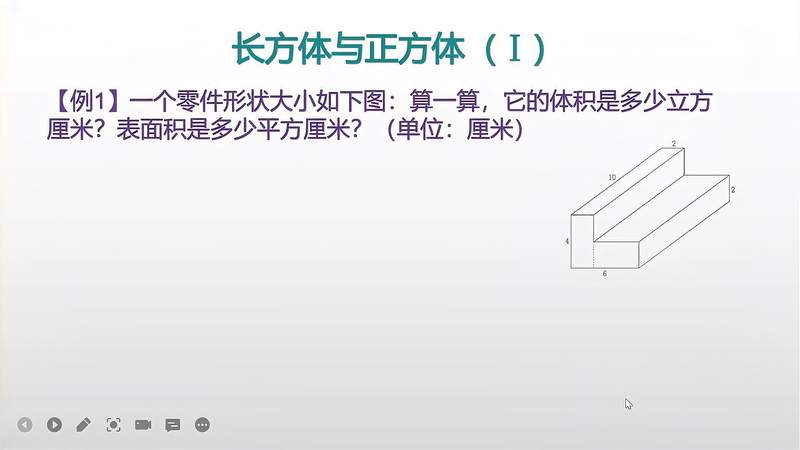 长方体与正方体（Ⅰ）

【例1】一个零件形状大小如下图：算一算，它的体积是多少立方厘米？表面积是多少平方厘米？（单位：厘米）

2
10
2
4
6